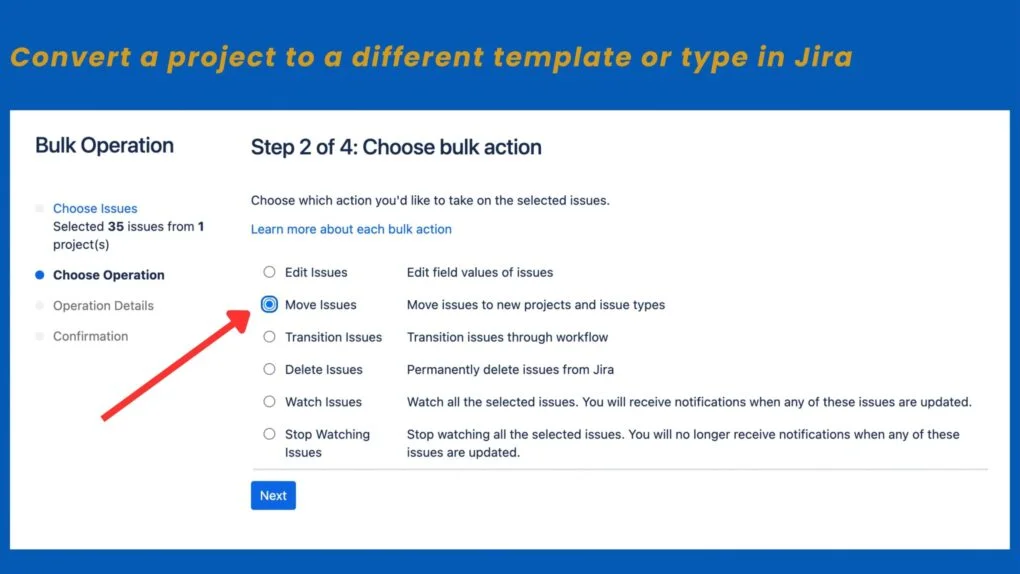 Convert a project to a different template or type in Jira

Bulk Operation

Choose Issues
Selected 35 issues from 1 project(s)

Choose Operation

Operation Details

Confirmation

Step 2 of 4: Choose bulk action

Choose which action you'd like to take on the selected issues.

Learn more about each bulk action

| | |
|---|---|
| Edit Issues | Edit field values of issues |
| Move Issues | Move issues to new projects and issue types |
| Transition Issues | Transition issues through workflow |
| Delete Issues | Permanently delete issues from Jira |
| Watch Issues | Watch all the selected issues. You will receive notifications when any of these issues are updated. |
| Stop Watching Issues | Stop watching all the selected issues. You will no longer receive notifications when any of these issues are updated. |

Next